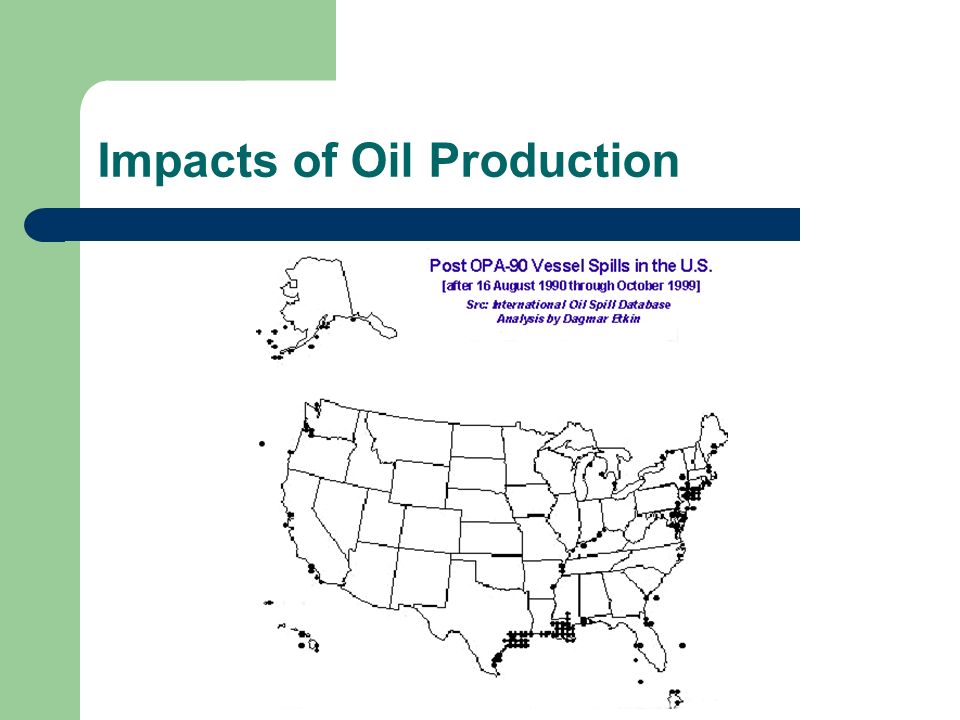 Impacts of Oil Production

Post OPA-90 Vessel Spills in the U.S.
[after 16 August 1990 through October 1999]
Src: International Oil Spill Database
Analysis by Dagmar Etkin